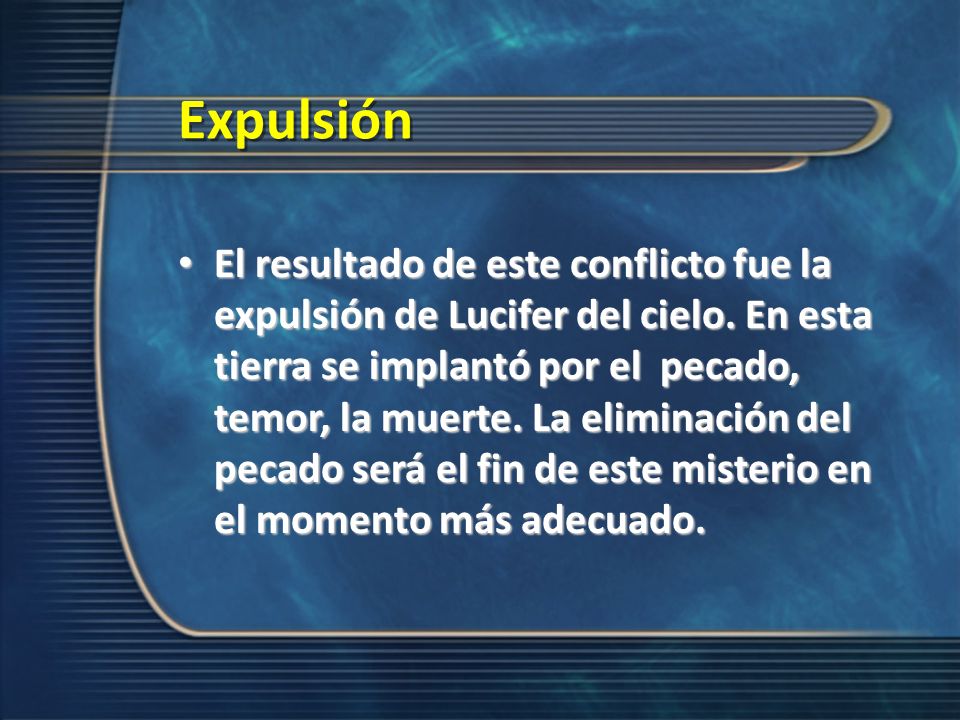 Expulsión

• El resultado de este conflicto fue la expulsión de Lucifer del cielo. En esta tierra se implantó por el pecado, temor, la muerte. La eliminación del pecado será el fin de este misterio en el momento más adecuado.